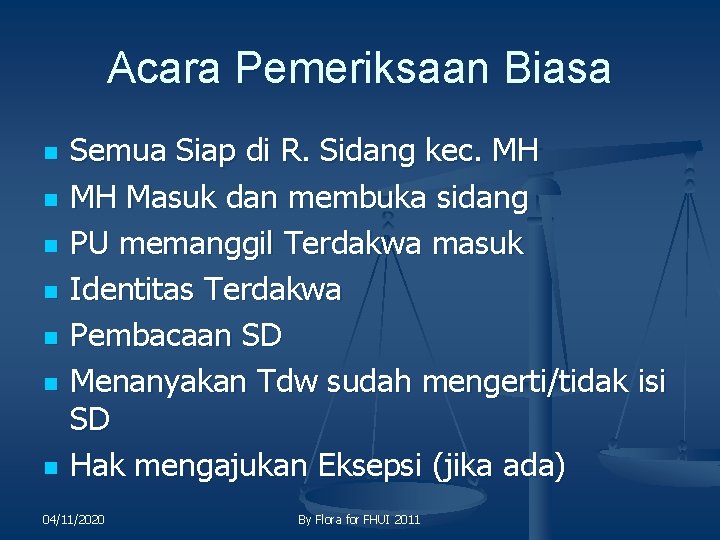 Acara Pemeriksaan Biasa

- Semua Siap di R. Sidang kec. MH
- MH Masuk dan membuka sidang
- PU memanggil Terdakwa masuk
- Identitas Terdakwa
- Pembacaan SD
- Menanyakan Tdw sudah mengerti/tidak isi SD
- Hak mengajukan Eksepsi (jika ada)

04/11/2020

By Flora for FHUI 2011